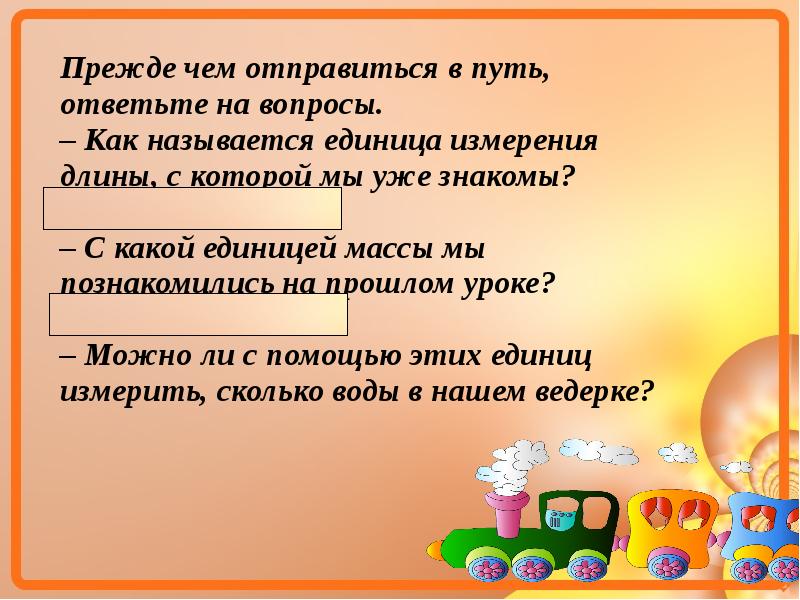 Прежде чем отправиться в путь, ответьте на вопросы.
– Как называется единица измерения длины, с которой мы уже знакомы?

– С какой единицей массы мы познакомились на прошлом уроке?

– Можно ли с помощью этих единиц измерить, сколько воды в нашем ведерке?